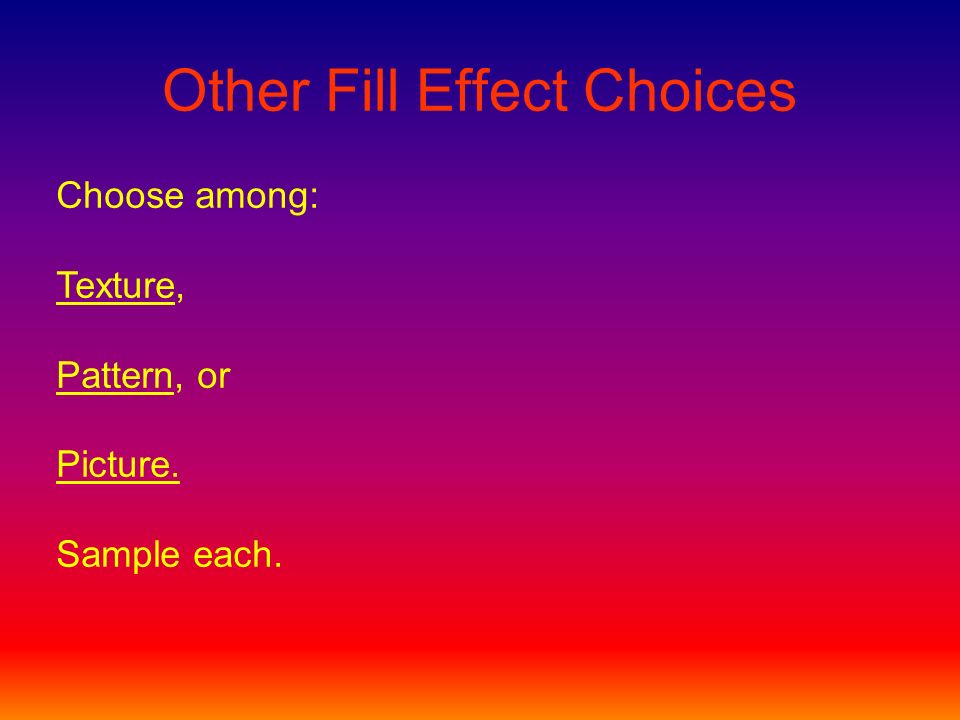 Other Fill Effect Choices

Choose among:

Texture,

Pattern, or

Picture.

Sample each.